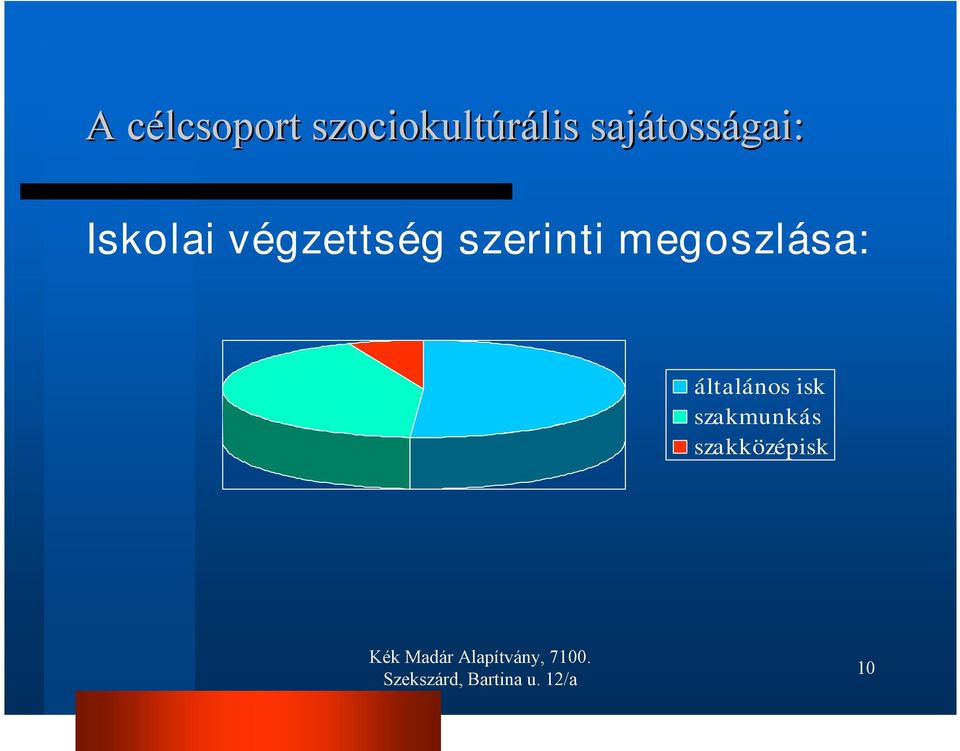 A célcsoport szociokultúrális sajátosságai:

Iskolai végzettség szerinti megoszlása:

általános isk
szakmunkás
szakközépisk

Kék Madár Alapítvány, 7100. Szekszárd, Bartina u. 12/a

10